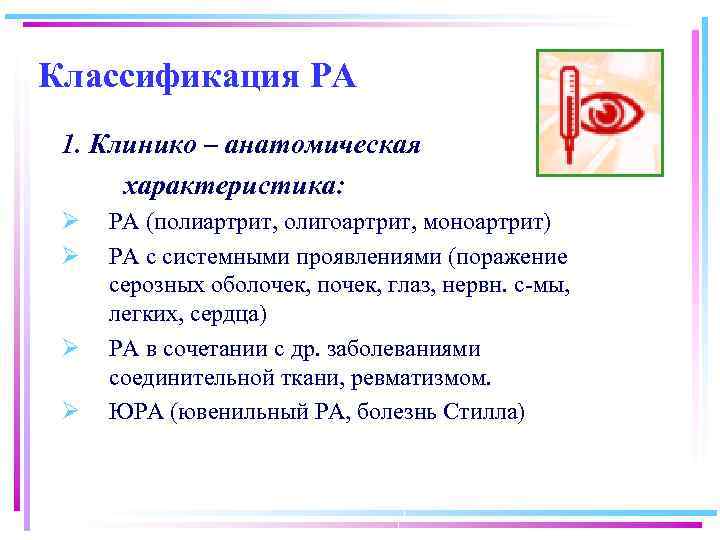 Классификация РА

1. Клинико – анатомическая характеристика:

➢ РА (полиартрит, олигоартрит, моноартрит)
➢ РА с системными проявлениями (поражение серозных оболочек, почек, глаз, нервн. с-мы, легких, сердца)
➢ РА в сочетании с др. заболеваниями соединительной ткани, ревматизмом.
➢ ЮРА (ювенильный РА, болезнь Стилла)